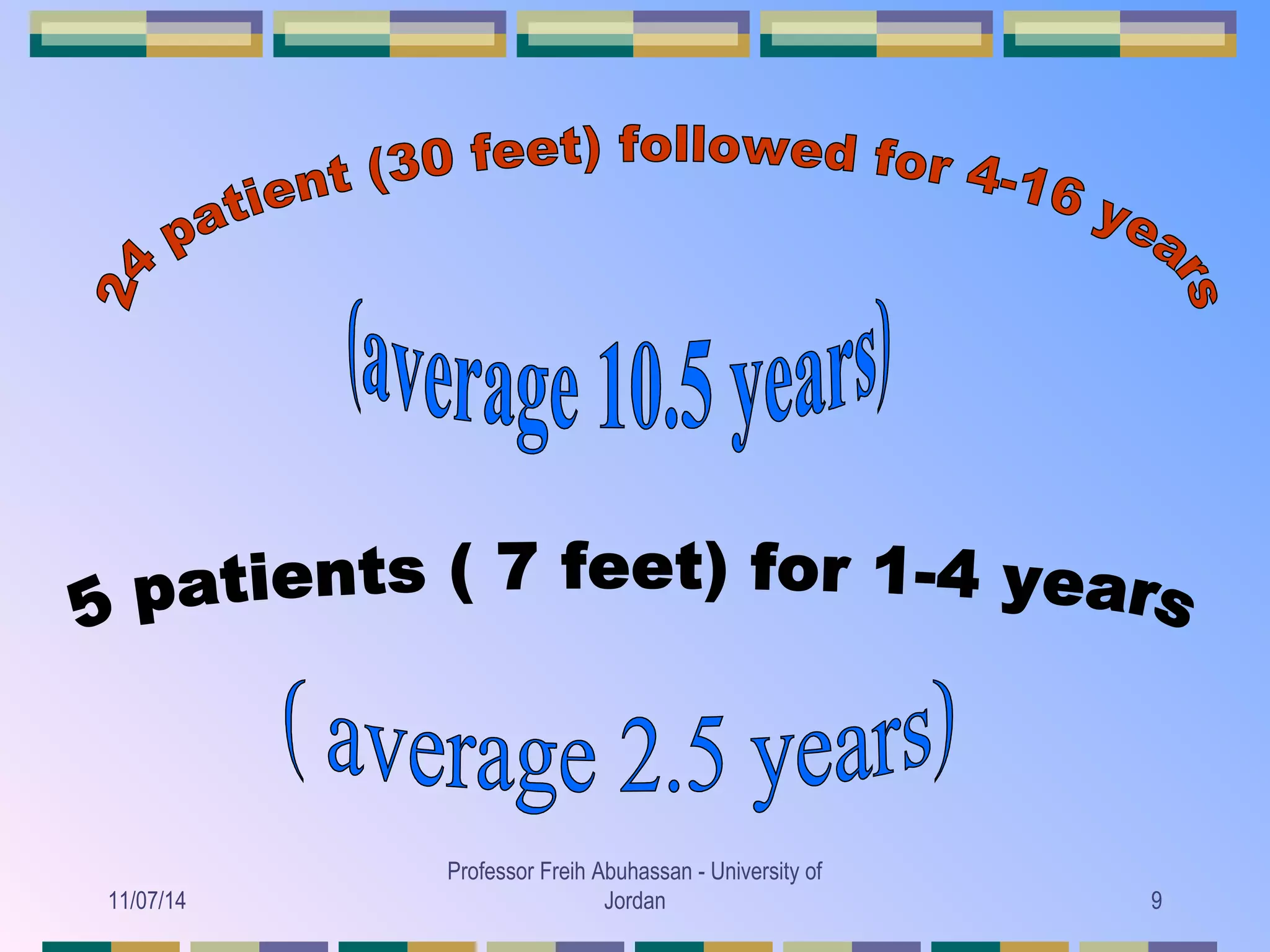 24 patient (30 feet) followed for 4-16 years

(average 10.5 years)

5 patients ( 7 feet) for 1-4 years

( average 2.5 years)

11/07/14

Professor Freih Abuhassan - University of Jordan

9